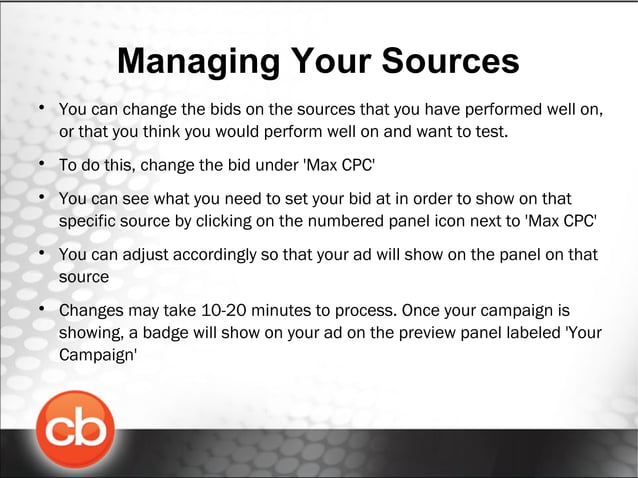 Managing Your Sources

• You can change the bids on the sources that you have performed well on, or that you think you would perform well on and want to test.

• To do this, change the bid under 'Max CPC'

• You can see what you need to set your bid at in order to show on that specific source by clicking on the numbered panel icon next to 'Max CPC'

• You can adjust accordingly so that your ad will show on the panel on that source

• Changes may take 10-20 minutes to process. Once your campaign is showing, a badge will show on your ad on the preview panel labeled 'Your Campaign'

cb